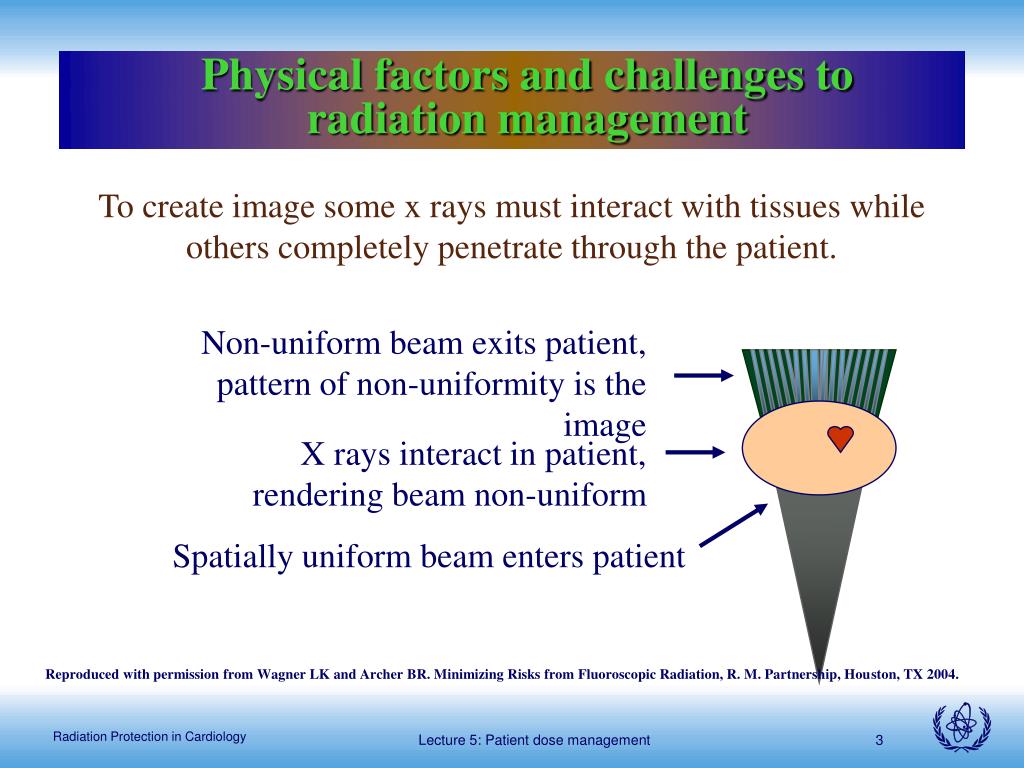 Physical factors and challenges to radiation management

To create image some x rays must interact with tissues while others completely penetrate through the patient.

Non-uniform beam exits patient, pattern of non-uniformity is the image

X rays interact in patient, rendering beam non-uniform

Spatially uniform beam enters patient

Reproduced with permission from Wagner LK and Archer BR. Minimizing Risks from Fluoroscopic Radiation, R. M. Partnership, Houston, TX 2004.

Radiation Protection in Cardiology

Lecture 5: Patient dose management

3